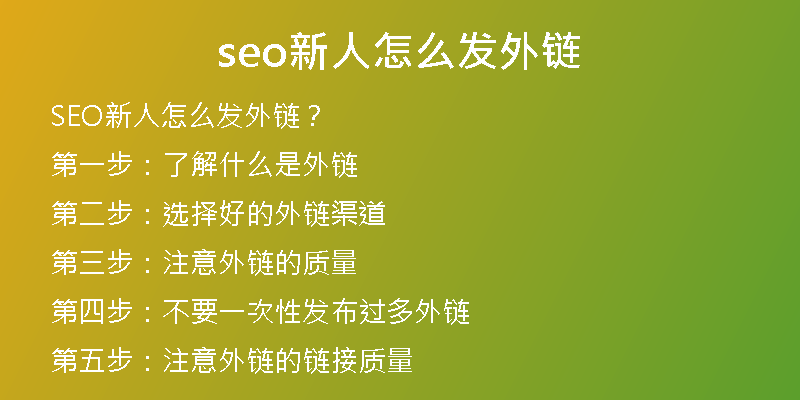 seo新人怎么发外链

SEO新人怎么发外链？

第一步：了解什么是外链

第二步：选择好的外链渠道

第三步：注意外链的质量

第四步：不要一次性发布过多外链

第五步：注意外链的链接质量